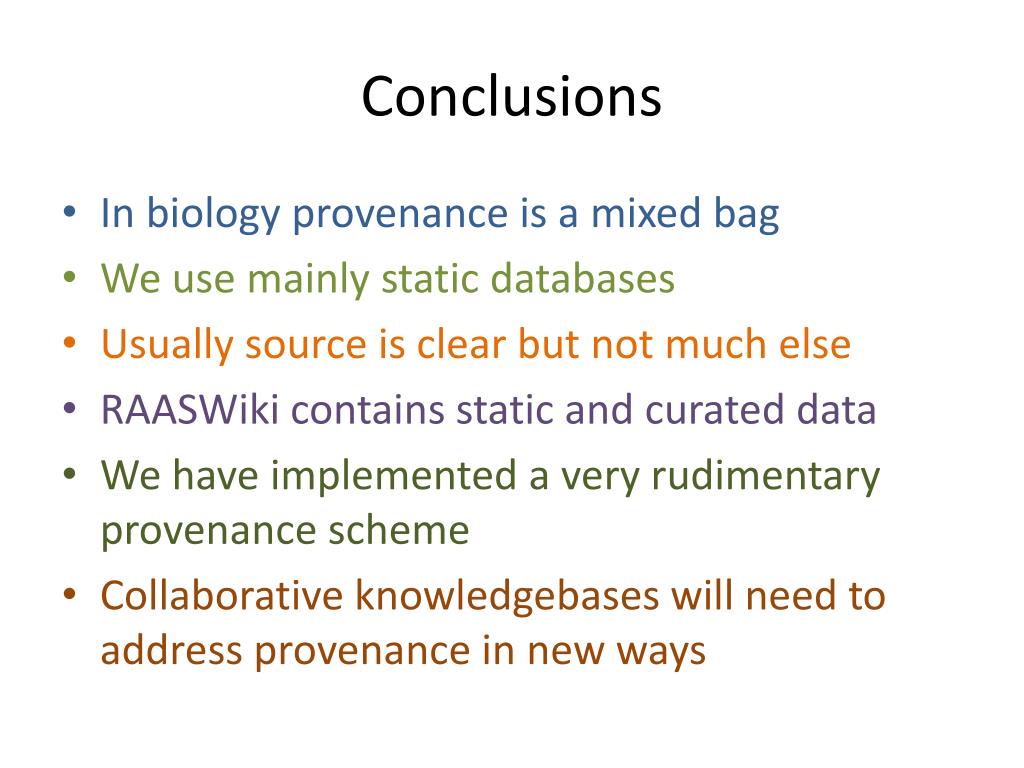 Conclusions

• In biology provenance is a mixed bag
• We use mainly static databases
• Usually source is clear but not much else
• RAASWiki contains static and curated data
• We have implemented a very rudimentary provenance scheme
• Collaborative knowledgebases will need to address provenance in new ways